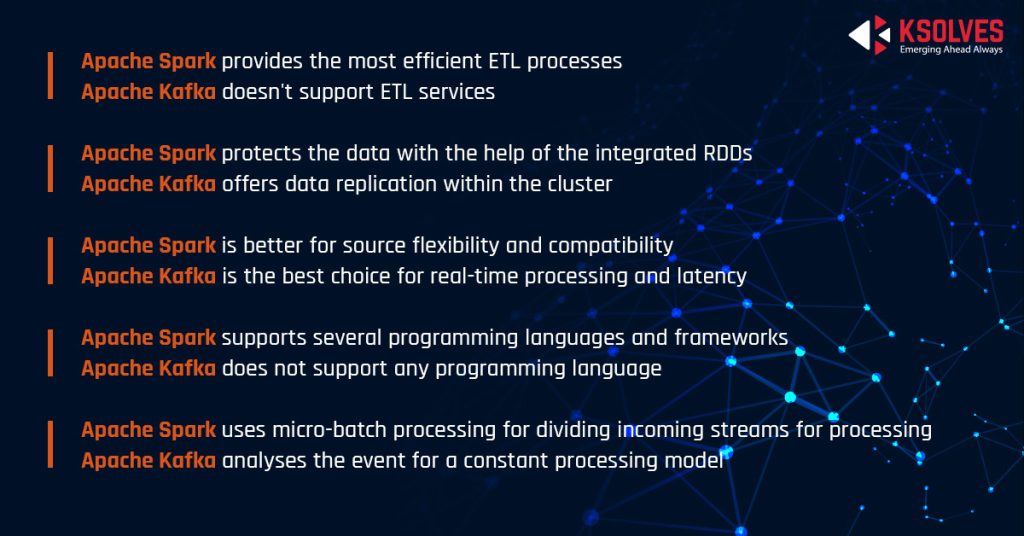 KSOLVES
Emerging Ahead Always

Apache Spark provides the most efficient ETL processes
Apache Kafka doesn't support ETL services

Apache Spark protects the data with the help of the integrated RDDs
Apache Kafka offers data replication within the cluster

Apache Spark is better for source flexibility and compatibility
Apache Kafka is the best choice for real-time processing and latency

Apache Spark supports several programming languages and frameworks
Apache Kafka does not support any programming language

Apache Spark uses micro-batch processing for dividing incoming streams for processing
Apache Kafka analyses the event for a constant processing model